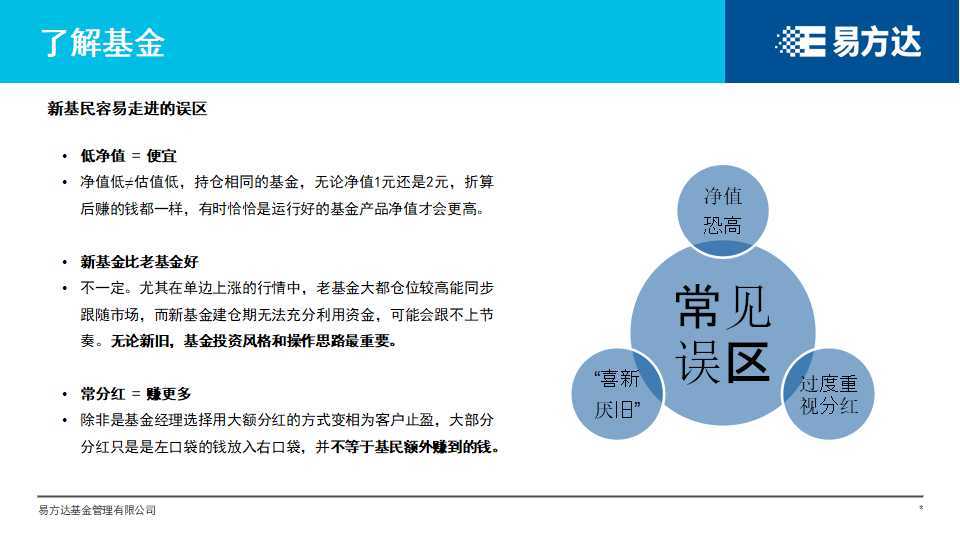 了解基金

易方达

新基民容易走进的误区

• 低净值 = 便宜
• 净值低≠估值低，持仓相同的基金，无论净值1元还是2元，折算后赚的钱都一样，有时恰恰是运行好的基金产品净值才会更高。

• 新基金比老基金好
• 不一定。尤其在单边上涨的行情中，老基金大都仓位较高能同步跟随市场，而新基金建仓期无法充分利用资金，可能会跟不上节奏。无论新旧，基金投资风格和操作思路最重要。

• 常分红 = 赚更多
• 除非是基金经理选择用大额分红的方式变相为客户止盈，大部分分红只是是左口袋的钱放入右口袋，并不等于基民额外赚到的钱。

净值恐高

常见误区

"喜新厌旧"

过度重视分红

易方达基金管理有限公司

*